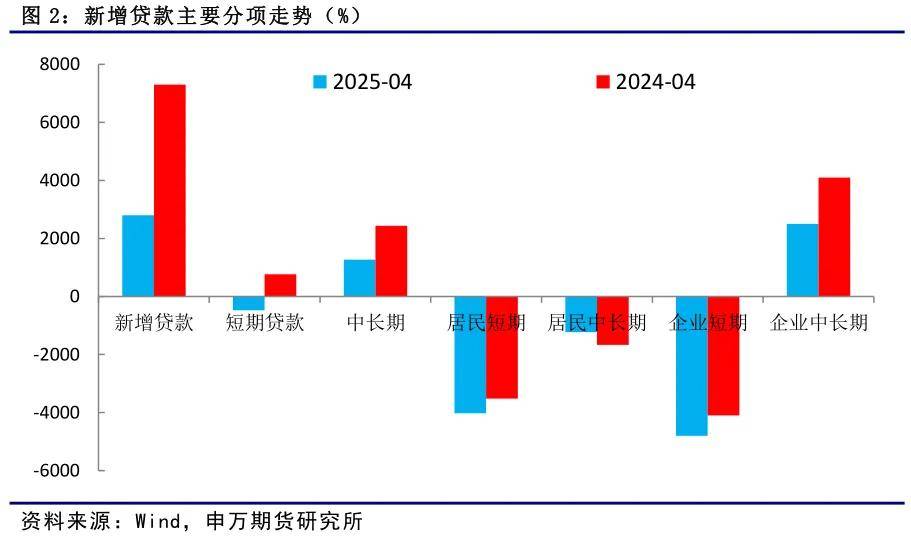 图 2：新增贷款主要分项走势（%）

2025-04 2024-04

8000
6000
4000
2000
0
-2000
-4000
-6000

新增贷款 短期贷款 中长期 居民短期 居民中长期 企业短期 企业中长期

资料来源：Wind，申万期货研究所